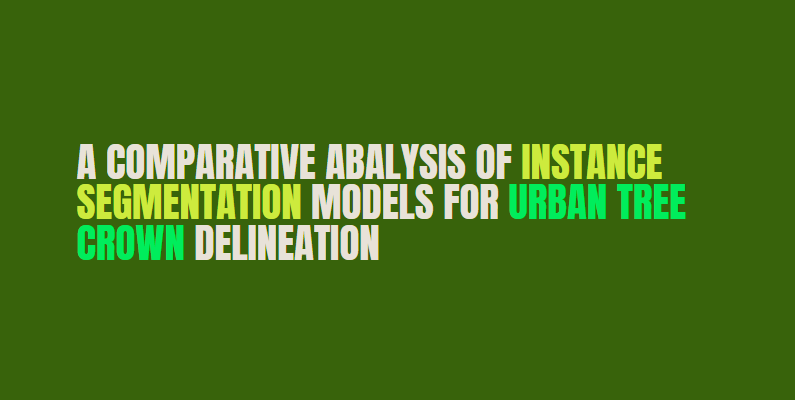 A COMPARATIVE ABALYSIS OF INSTANCE SEGMENTATION MODELS FOR URBAN TREE CROWN DELINEATION